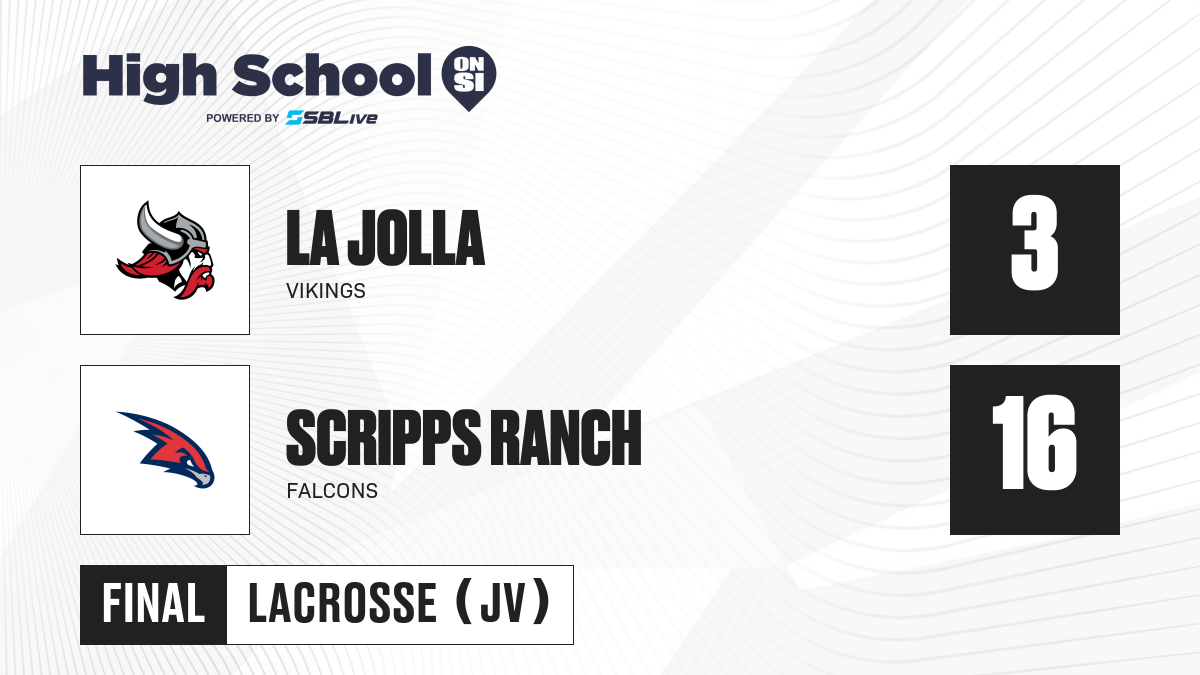 High School ON SI
POWERED BY SBLive

LA JOLLA
VIKINGS
3

SCRIPPS RANCH
FALCONS
16

FINAL LACROSSE (JV)